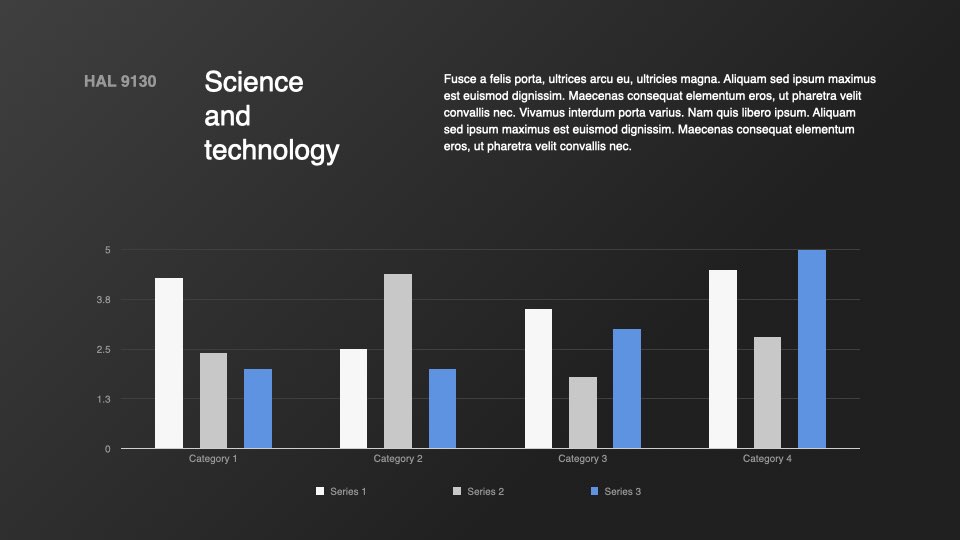 HAL 9130

Science and technology

Fusce a felis porta, ultrices arcu eu, ultricies magna. Aliquam sed ipsum maximus est euismod dignissim. Maecenas consequat elementum eros, ut pharetra velit convallis nec. Vivamus interdum porta varius. Nam quis libero ipsum. Aliquam sed ipsum maximus est euismod dignissim. Maecenas consequat elementum eros, ut pharetra velit convallis nec.

5
3.8
2.5
1.3
0

Category 1
Category 2
Category 3
Category 4

Series 1
Series 2
Series 3